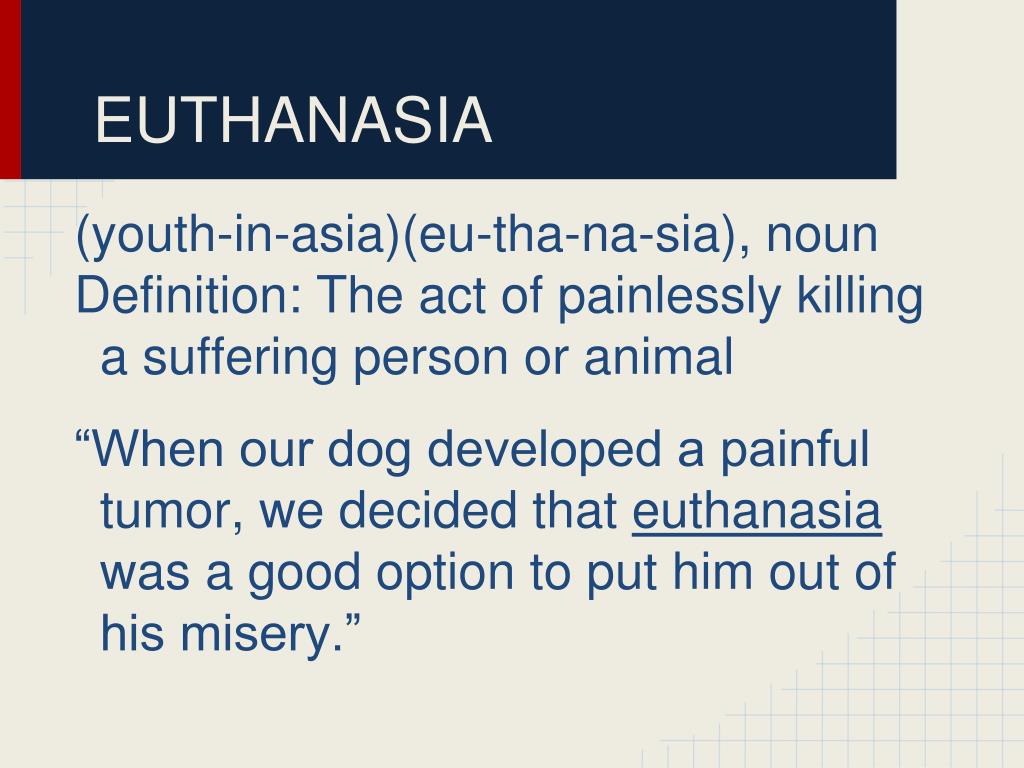 EUTHANASIA

(youth-in-asia)(eu-tha-na-sia), noun
Definition: The act of painlessly killing a suffering person or animal

“When our dog developed a painful tumor, we decided that euthanasia was a good option to put him out of his misery.”